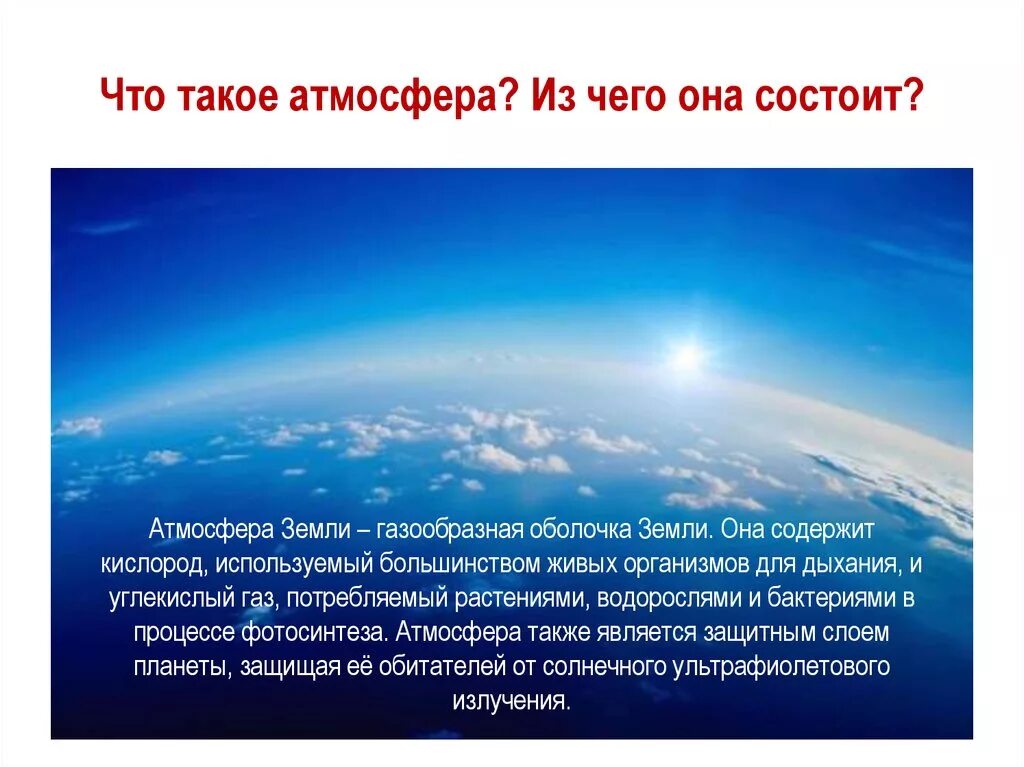 Что такое атмосфера? Из чего она состоит?

Атмосфера Земли – газообразная оболочка Земли. Она содержит кислород, используемый большинством живых организмов для дыхания, и углекислый газ, потребляемый растениями, водорослями и бактериями в процессе фотосинтеза. Атмосфера также является защитным слоем планеты, защищая её обитателей от солнечного ультрафиолетового излучения.